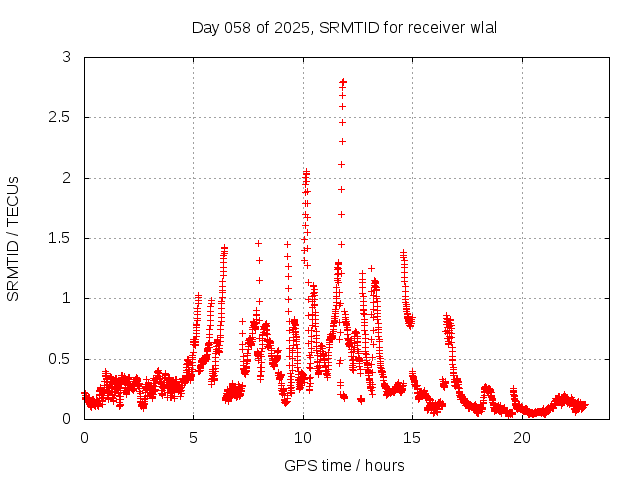 Day 058 of 2025, SRMTID for receiver wlal

SRMTID / TECUs

3
2.5
2
1.5
1
0.5
0

0
5
10
15
20

GPS time / hours